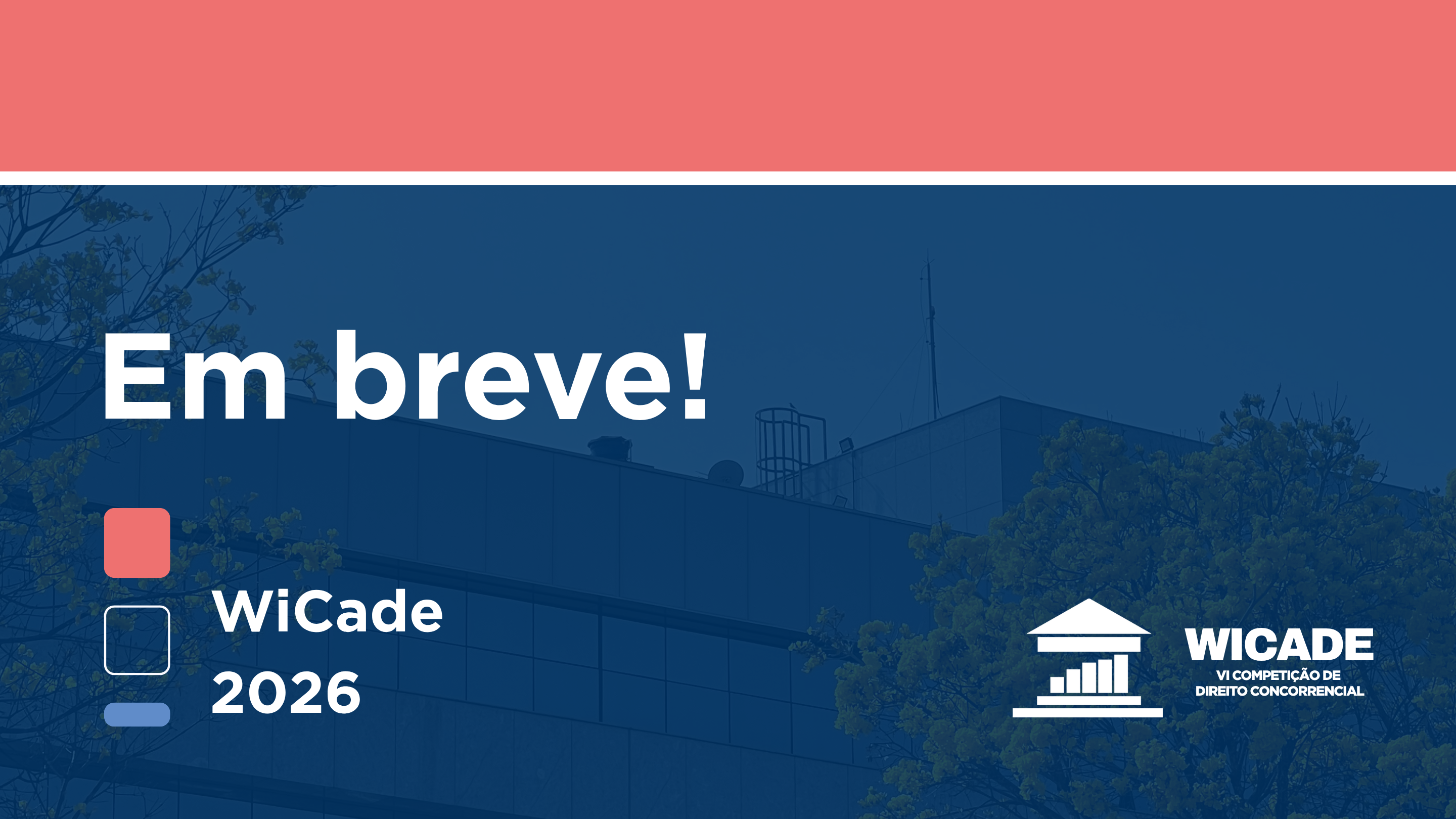 Em breve!

WiCade
2026

WICADE
VI COMPETIÇÃO DE DIREITO CONCORRENCIAL